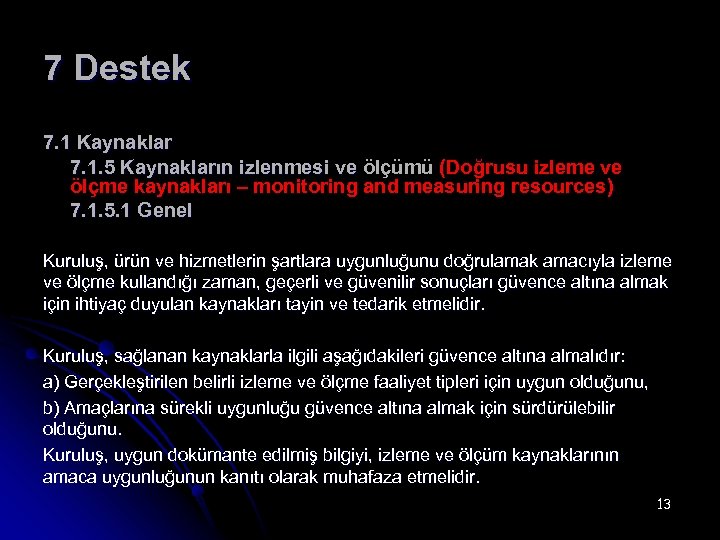 7 Destek

7.1 Kaynaklar

7.1.5 Kaynakların izlenmesi ve ölçümü (Doğrusu izleme ve ölçme kaynakları – monitoring and measuring resources)

7.1.5.1 Genel

Kuruluş, ürün ve hizmetlerin şartlara uygunluğunu doğrulamak amacıyla izleme ve ölçme kullandığı zaman, geçerli ve güvenilir sonuçları güvence altına almak için ihtiyaç duyulan kaynakları tayin ve tedarik etmelidir.

Kuruluş, sağlanan kaynaklarla ilgili aşağıdakileri güvence altına almalıdır:

a) Gerçekleştirilen belirli izleme ve ölçme faaliyet tipleri için uygun olduğunu,

b) Amaçlarına sürekli uygunluğu güvence altına almak için sürdürülebilir olduğunu.

Kuruluş, uygun dokümante edilmiş bilgiyi, izleme ve ölçüm kaynaklarının amaca uygunluğunun kanıtı olarak muhafaza etmelidir.

13